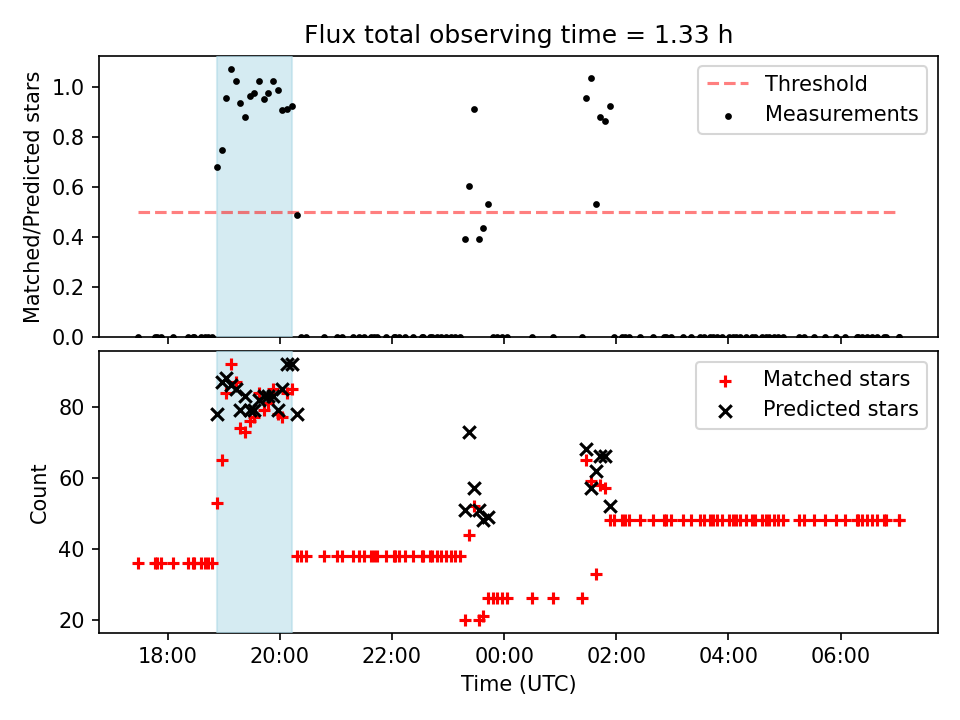 Flux total observing time = 1.33 h

Matched/Predicted stars

1.0
0.8
0.6
0.4
0.2
0.0

Threshold
Measurements

Count

80
60
40
20

Matched stars
Predicted stars

18:00
20:00
22:00
00:00
02:00
04:00
06:00

Time (UTC)